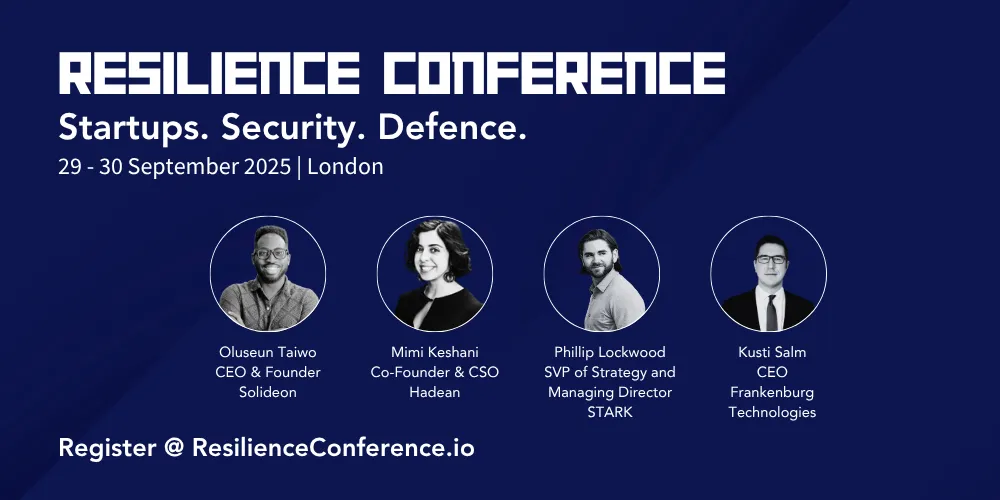 RESILIENCE CONFERENCE
Startups. Security. Defence.
29 - 30 September 2025 | London

Oluseun Taiwo
CEO & Founder
Solideon

Mimi Keshani
Co-Founder & CSO
Hadean

Phillip Lockwood
SVP of Strategy and Managing Director
STARK

Kusti Salm
CEO
Frankenburg Technologies

Register @ ResilienceConference.io